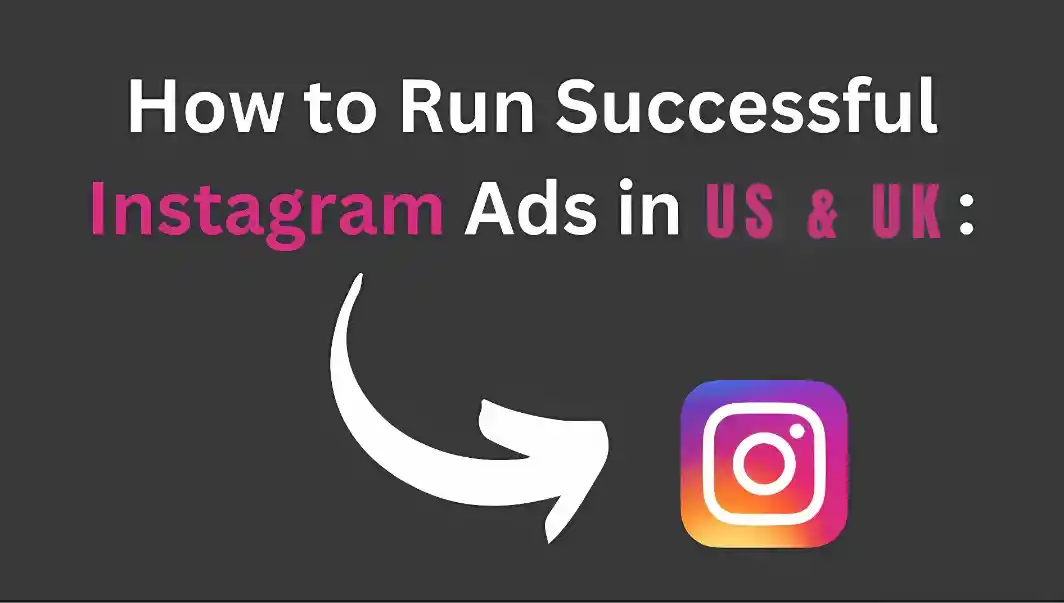 How to Run Successful Instagram Ads in US & UK :